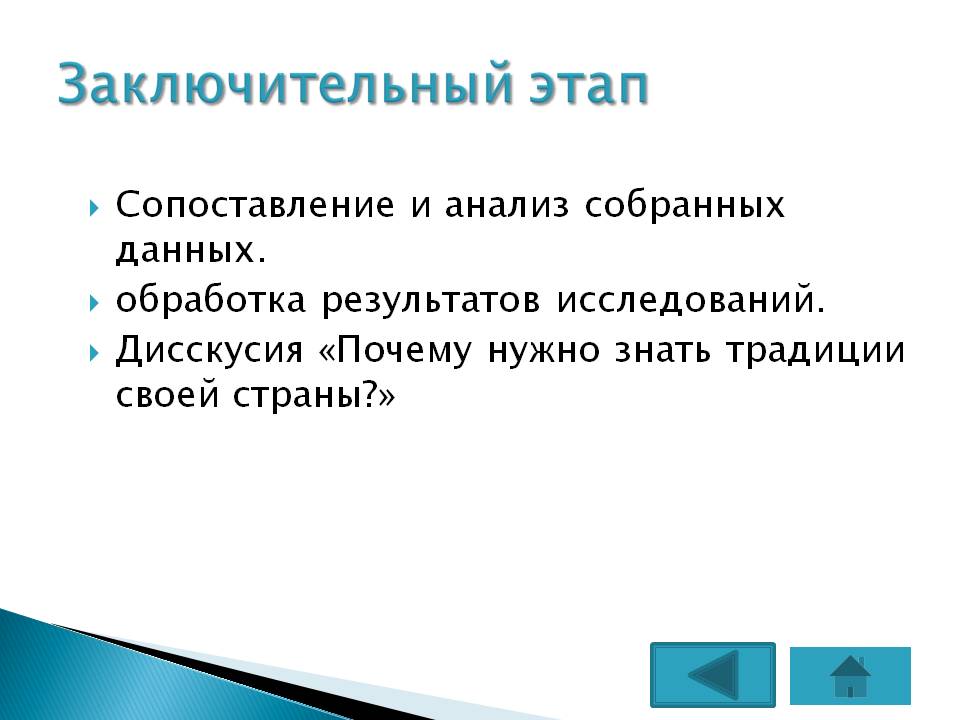 Заключительный этап

Сопоставление и анализ собранных данных.

обработка результатов исследований.

Дисскусия «Почему нужно знать традиции своей страны?»